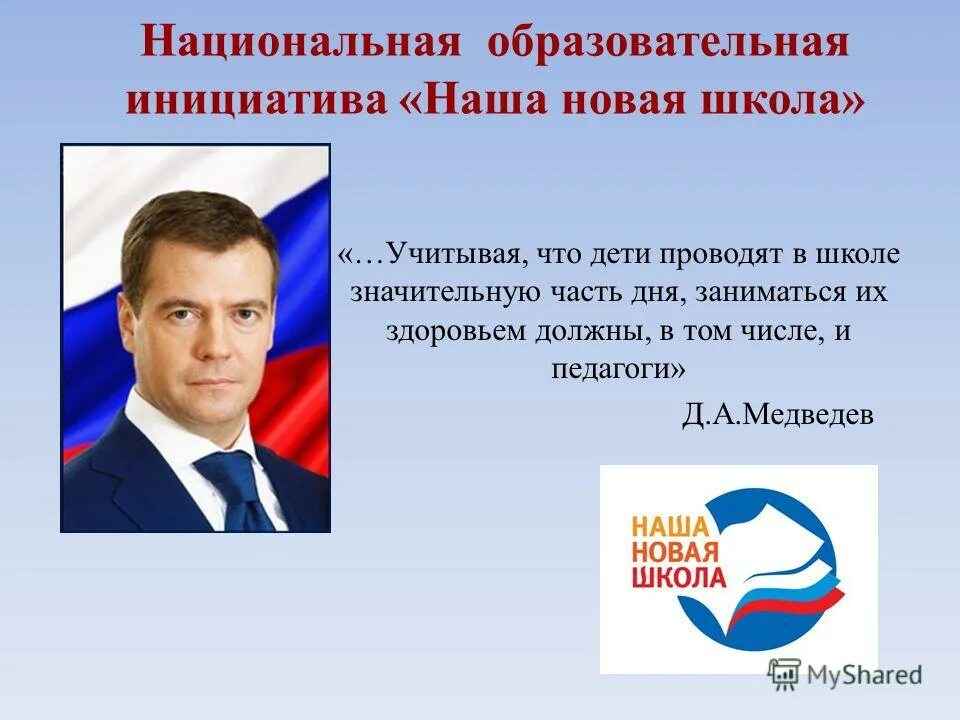 Национальная образовательная инициатива «Наша новая школа»

«…Учитывая, что дети проводят в школе значительную часть дня, заниматься их здоровьем должны, в том числе, и педагоги»

Д.А.Медведев

НАША НОВАЯ ШКОЛА

MyShared